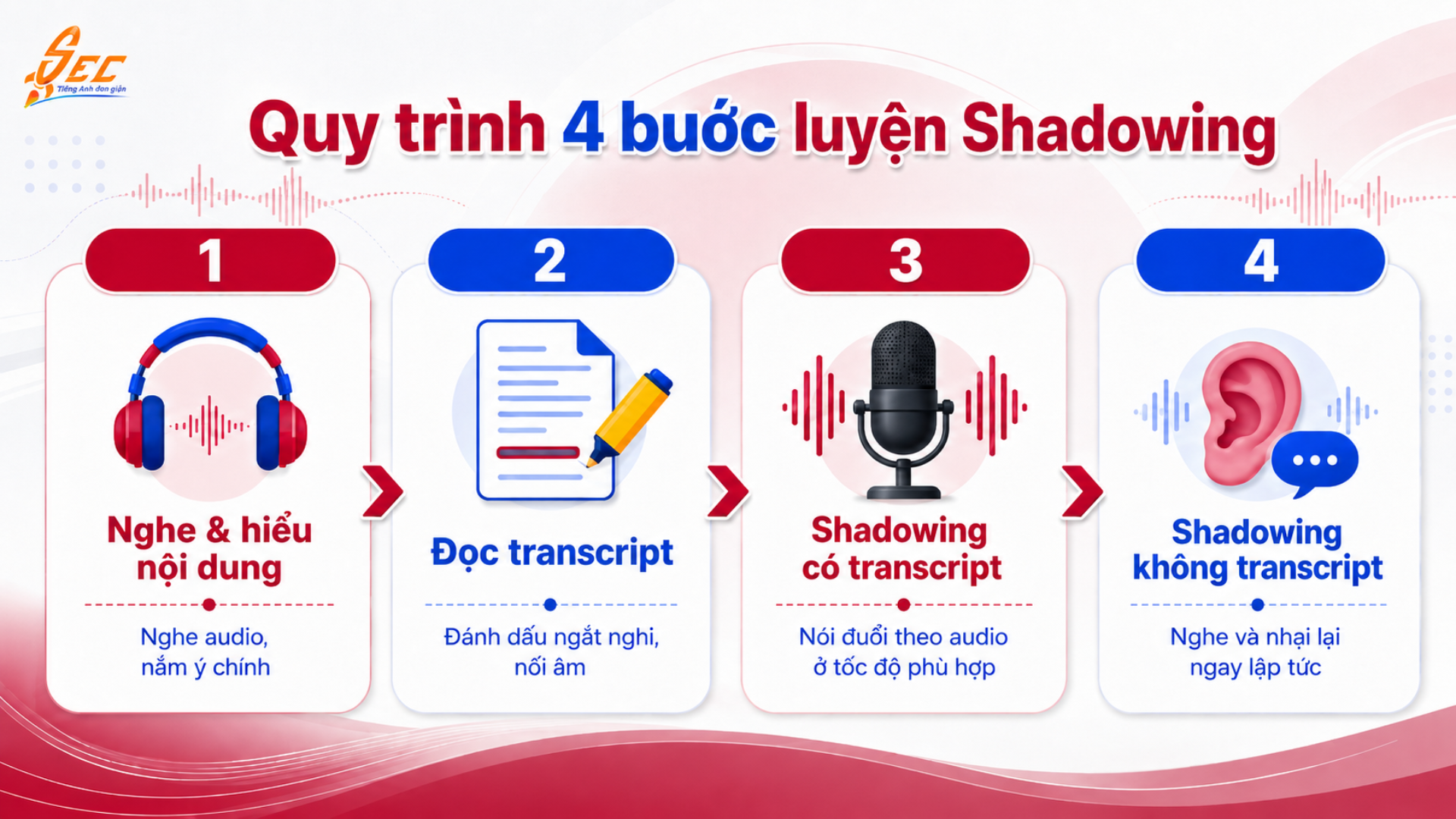 SEC
Tiếng Anh đơn giản

Quy trình 4 bước luyện Shadowing

1
Nghe & hiểu nội dung
Nghe audio, nắm ý chính

2
Đọc transcript
Đánh dấu ngắt nghỉ, nối âm

3
Shadowing có transcript
Nói đuổi theo audio ở tốc độ phù hợp

4
Shadowing không transcript
Nghe và nhại lại ngay lập tức